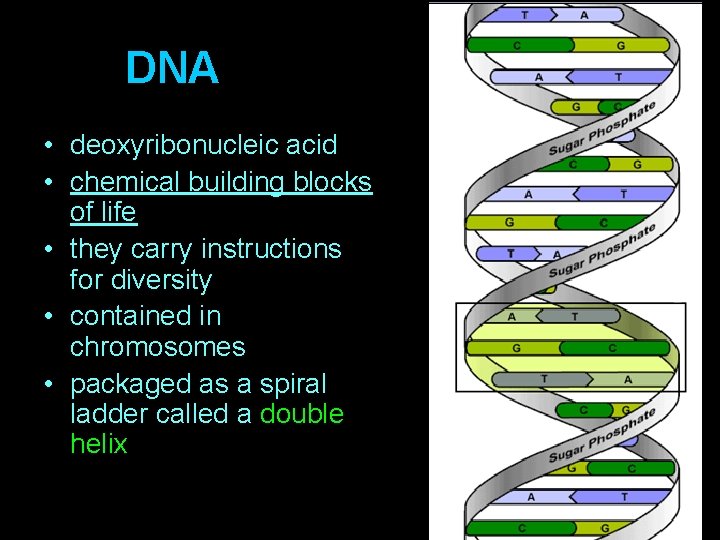 DNA

• deoxyribonucleic acid
• chemical building blocks of life
• they carry instructions for diversity
• contained in chromosomes
• packaged as a spiral ladder called a double helix

T A
C G
A T
G C
Sugar Phosphate
C G
A T
G C
T A
Sugar Phosphate
A T
G C
T A
C G
Sugar Phosphate
G C
A T
C G